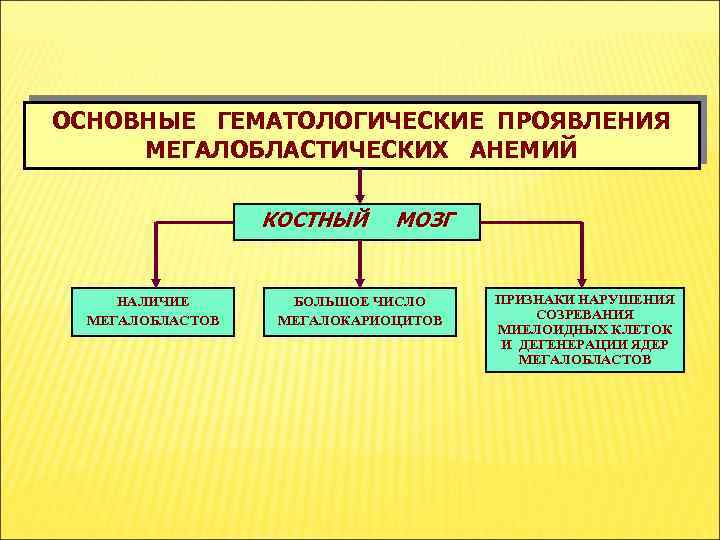 ОСНОВНЫЕ ГЕМАТОЛОГИЧЕСКИЕ ПРОЯВЛЕНИЯ МЕГАЛОБЛАСТИЧЕСКИХ АНЕМИЙ

КОСТНЫЙ МОЗГ

НАЛИЧИЕ МЕГАЛОБЛАСТОВ

БОЛЬШОЕ ЧИСЛО МЕГАЛОКАРИОЦИТОВ

ПРИЗНАКИ НАРУШЕНИЯ СОЗРЕВАНИЯ МИЕЛОИДНЫХ КЛЕТОК И ДЕГЕНЕРАЦИИ ЯДЕР МЕГАЛОБЛАСТОВ